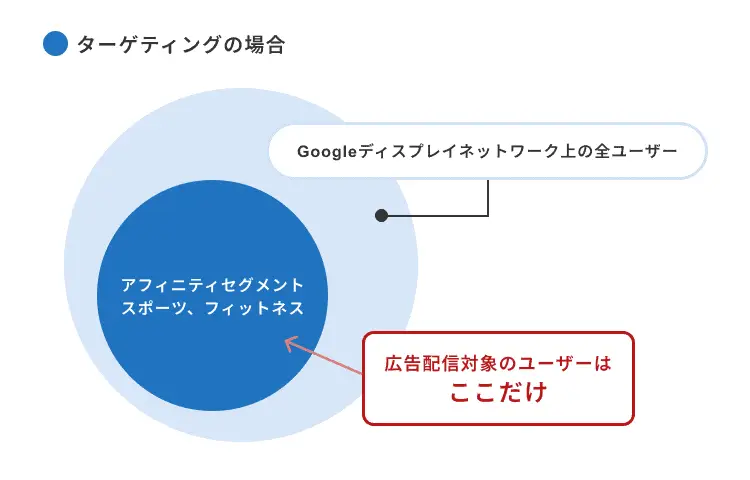 ターゲティングの場合

Googleディスプレイネットワーク上の全ユーザー

アフィニティセグメント
スポーツ、フィットネス

広告配信対象のユーザーは
ここだけ